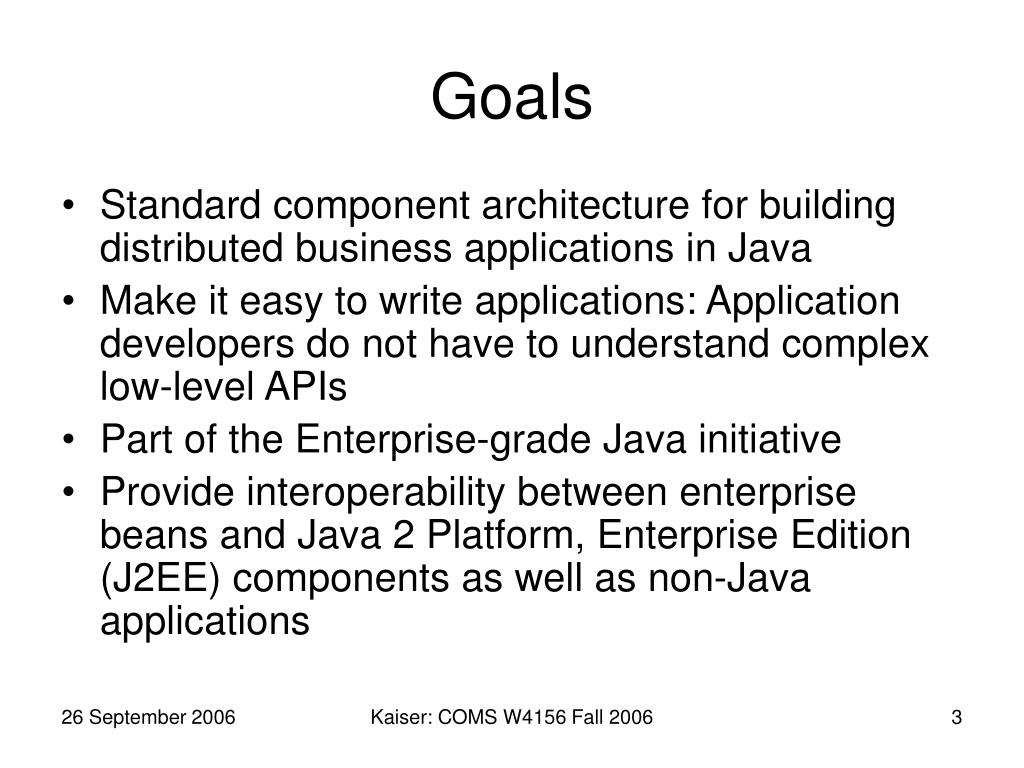 Goals

• Standard component architecture for building distributed business applications in Java
• Make it easy to write applications: Application developers do not have to understand complex low-level APIs
• Part of the Enterprise-grade Java initiative
• Provide interoperability between enterprise beans and Java 2 Platform, Enterprise Edition (J2EE) components as well as non-Java applications

26 September 2006

Kaiser: COMS W4156 Fall 2006

3